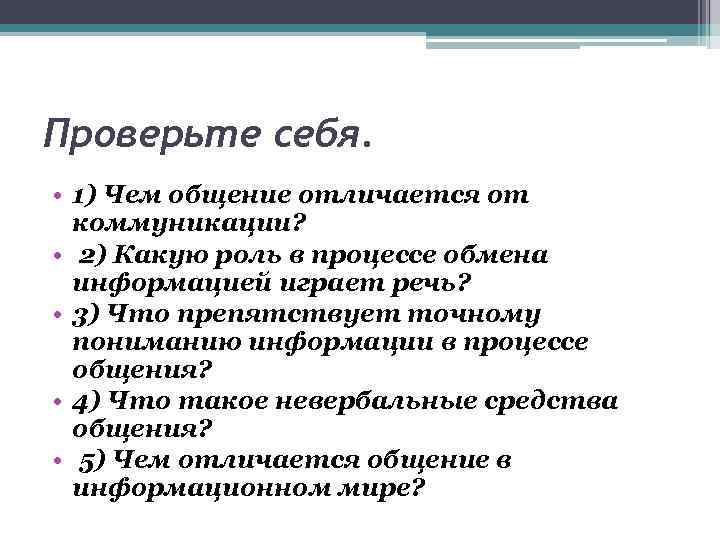 Проверьте себя.

• 1) Чем общение отличается от коммуникации?
• 2) Какую роль в процессе обмена информацией играет речь?
• 3) Что препятствует точному пониманию информации в процессе общения?
• 4) Что такое невербальные средства общения?
• 5) Чем отличается общение в информационном мире?